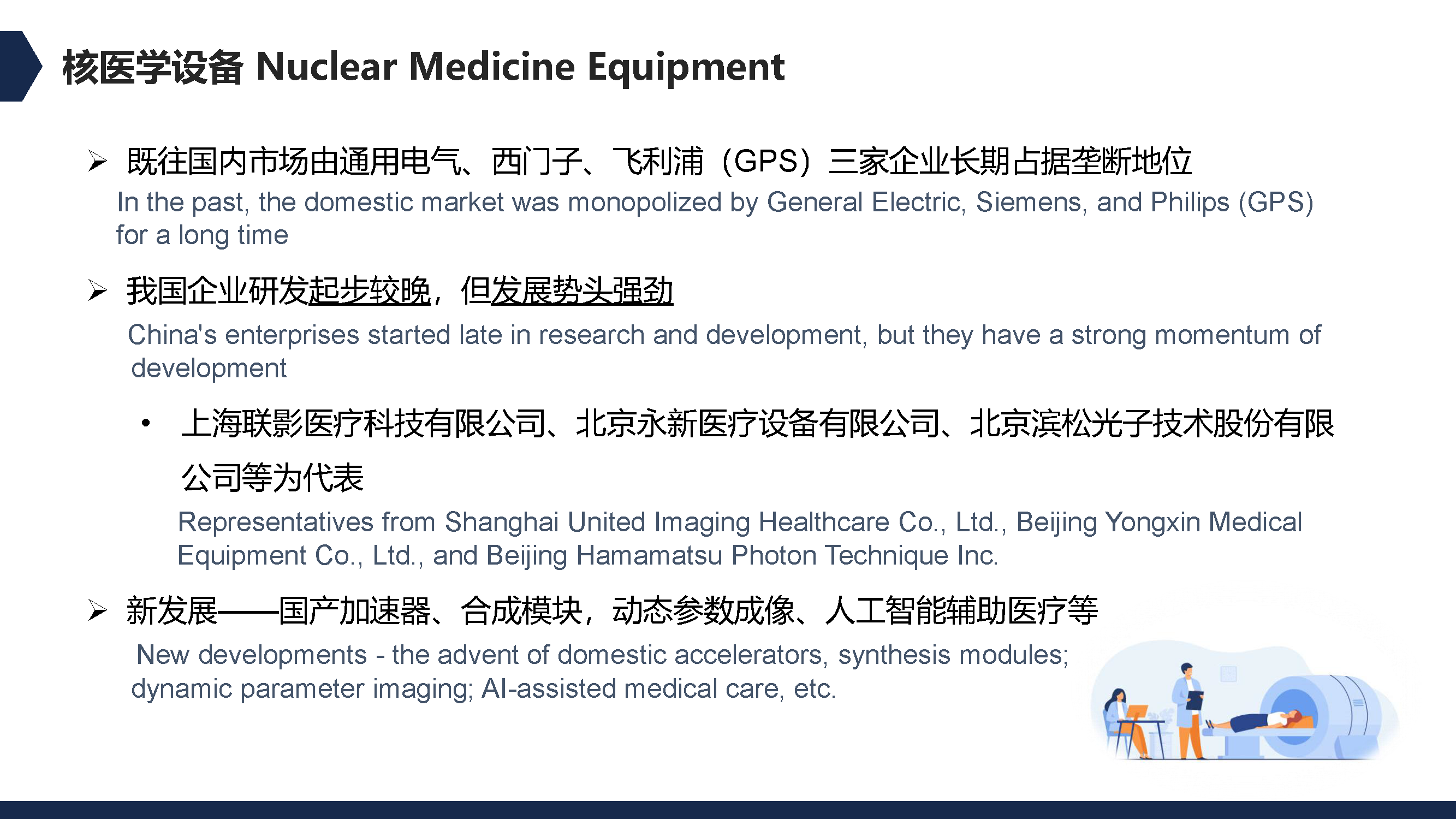 核医学设备 Nuclear Medicine Equipment

➢ 既往国内市场由通用电气、西门子、飞利浦（GPS）三家企业长期占据垄断地位
In the past, the domestic market was monopolized by General Electric, Siemens, and Philips (GPS) for a long time

➢ 我国企业研发起步较晚，但发展势头强劲
China's enterprises started late in research and development, but they have a strong momentum of development

• 上海联影医疗科技有限公司、北京永新医疗设备有限公司、北京滨松光子技术股份有限公司等为代表
Representatives from Shanghai United Imaging Healthcare Co., Ltd., Beijing Yongxin Medical Equipment Co., Ltd., and Beijing Hamamatsu Photon Technique Inc.

➢ 新发展——国产加速器、合成模块，动态参数成像、人工智能辅助医疗等
New developments - the advent of domestic accelerators, synthesis modules; dynamic parameter imaging; AI-assisted medical care, etc.